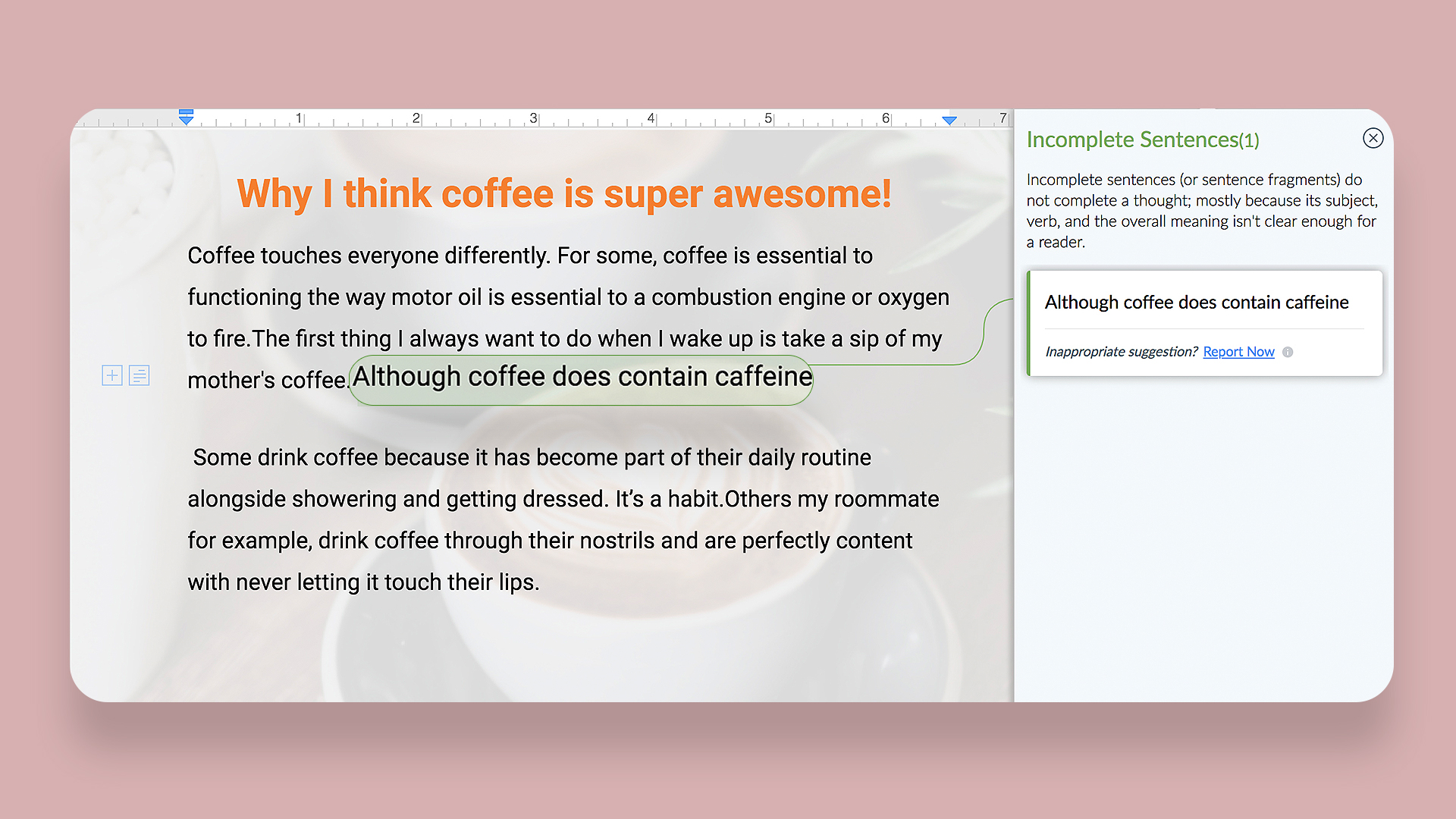 1 2 3 4 5 6 7

Why I think coffee is super awesome!

Coffee touches everyone differently. For some, coffee is essential to functioning the way motor oil is essential to a combustion engine or oxygen to fire.The first thing I always want to do when I wake up is take a sip of my mother's coffee.Although coffee does contain caffeine

Some drink coffee because it has become part of their daily routine alongside showering and getting dressed. It's a habit.Others my roommate for example, drink coffee through their nostrils and are perfectly content with never letting it touch their lips.

Incomplete Sentences(1)

Incomplete sentences (or sentence fragments) do not complete a thought; mostly because its subject, verb, and the overall meaning isn't clear enough for a reader.

Although coffee does contain caffeine

Inappropriate suggestion? Report Now